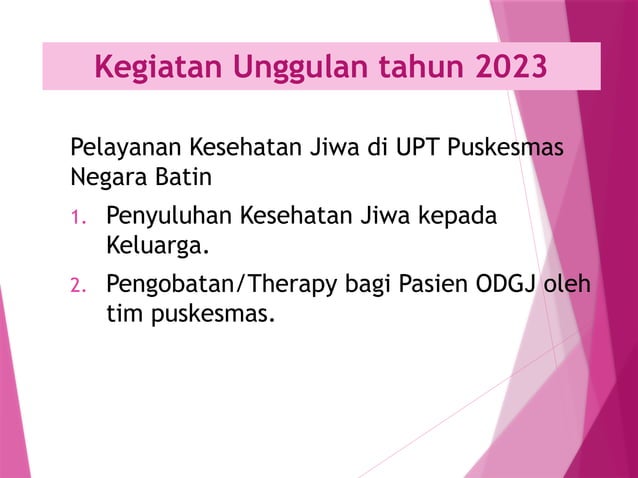 Kegiatan Unggulan tahun 2023

Pelayanan Kesehatan Jiwa di UPT Puskesmas Negara Batin

1. Penyuluhan Kesehatan Jiwa kepada Keluarga.
2. Pengobatan/Therapy bagi Pasien ODGJ oleh tim puskesmas.